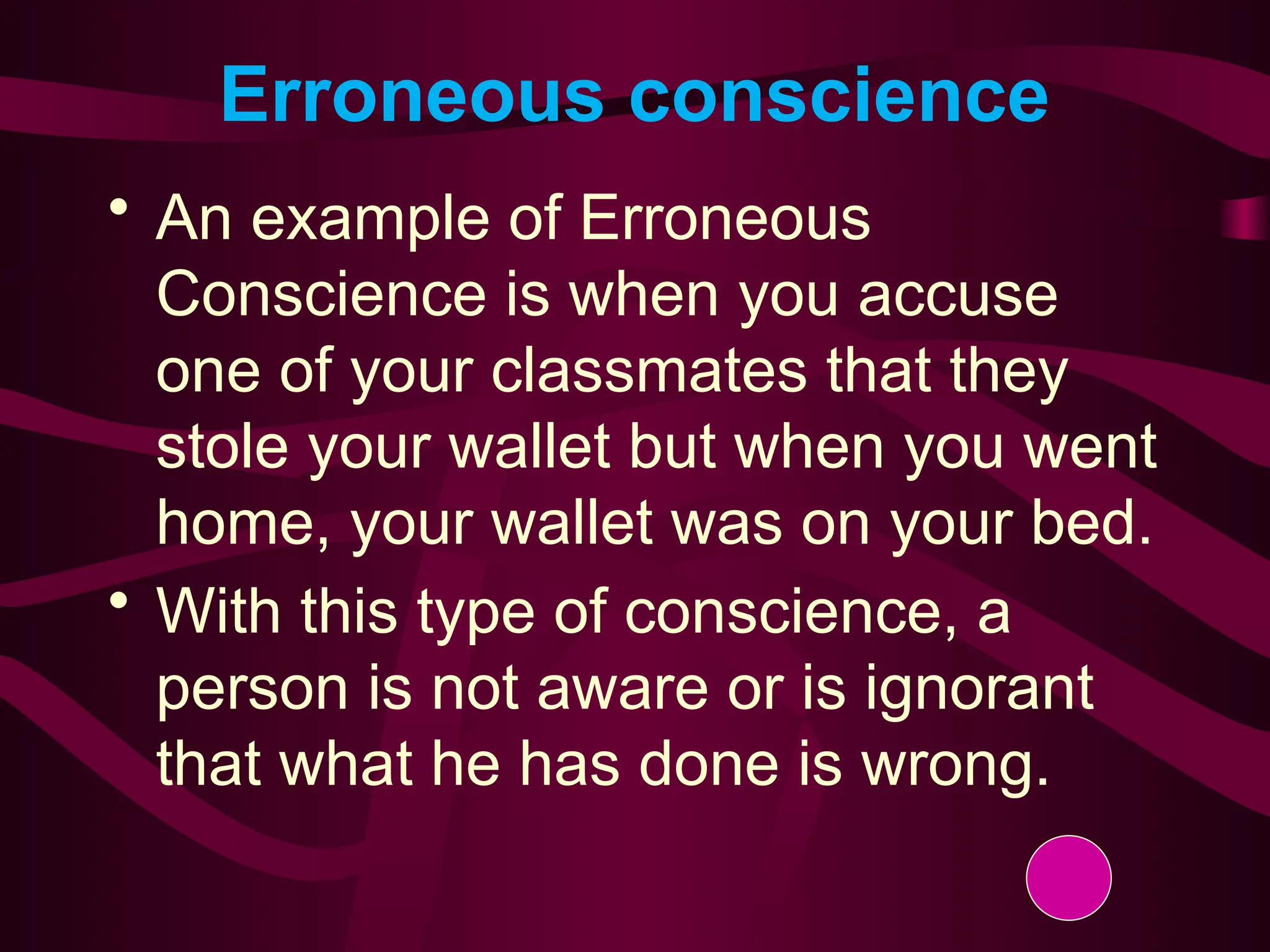 Erroneous conscience

• An example of Erroneous Conscience is when you accuse one of your classmates that they stole your wallet but when you went home, your wallet was on your bed.
• With this type of conscience, a person is not aware or is ignorant that what he has done is wrong.